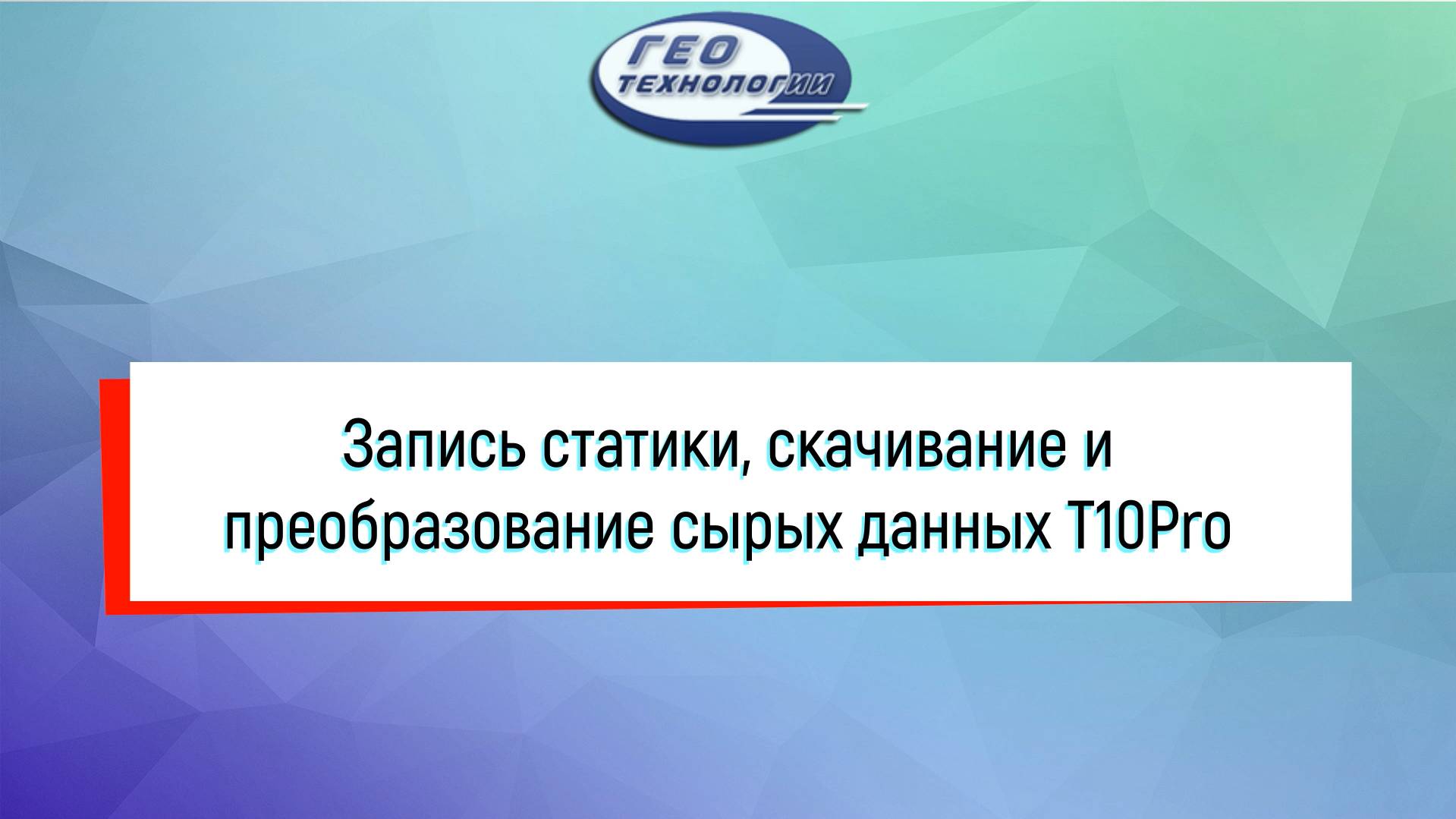 ГЕО
ТЕХНОЛОГИИ

Запись статики, скачивание и преобразование сырых данных T10Pro